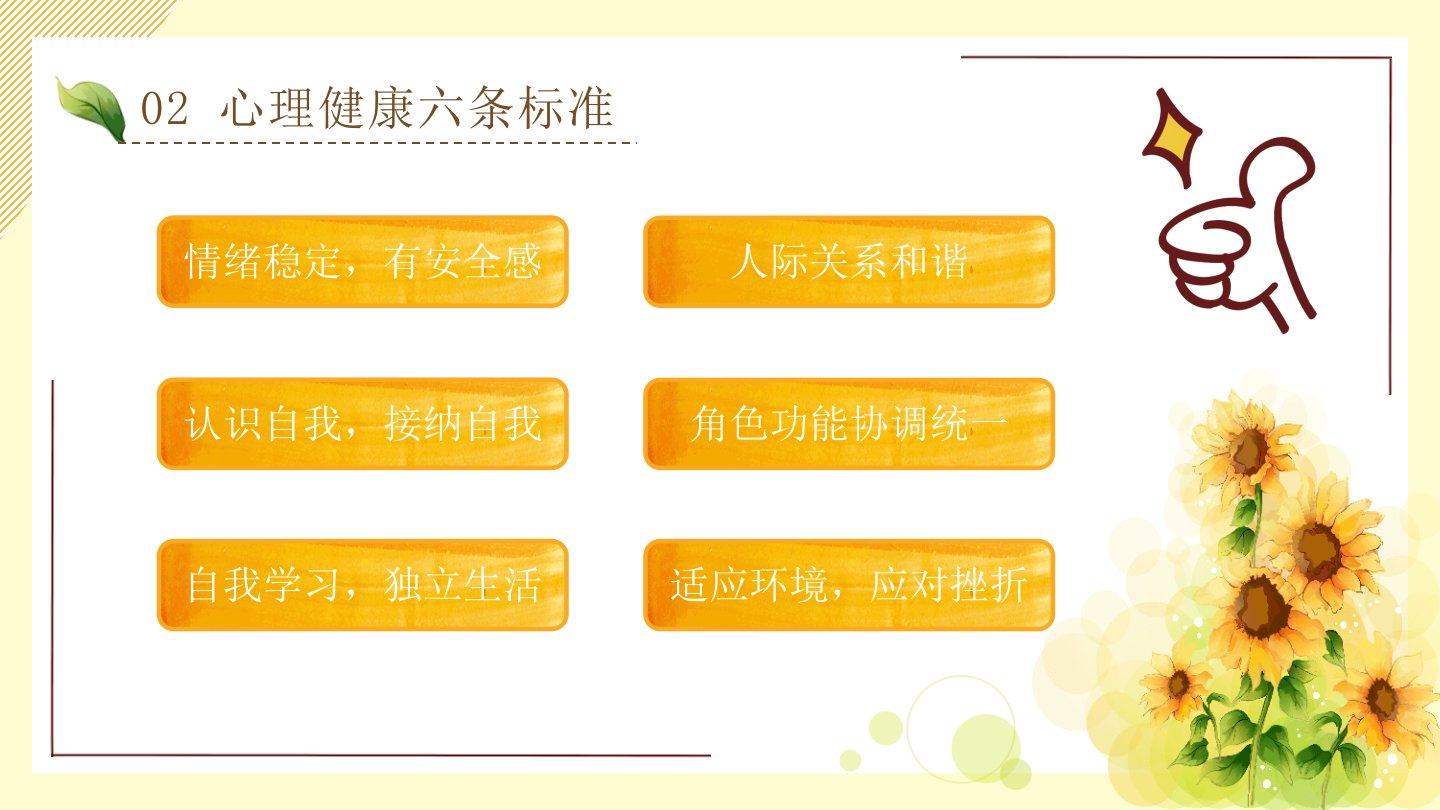 02 心理健康六条标准

情绪稳定，有安全感

人际关系和谐

认识自我，接纳自我

角色功能协调统一

自我学习，独立生活

适应环境，应对挫折